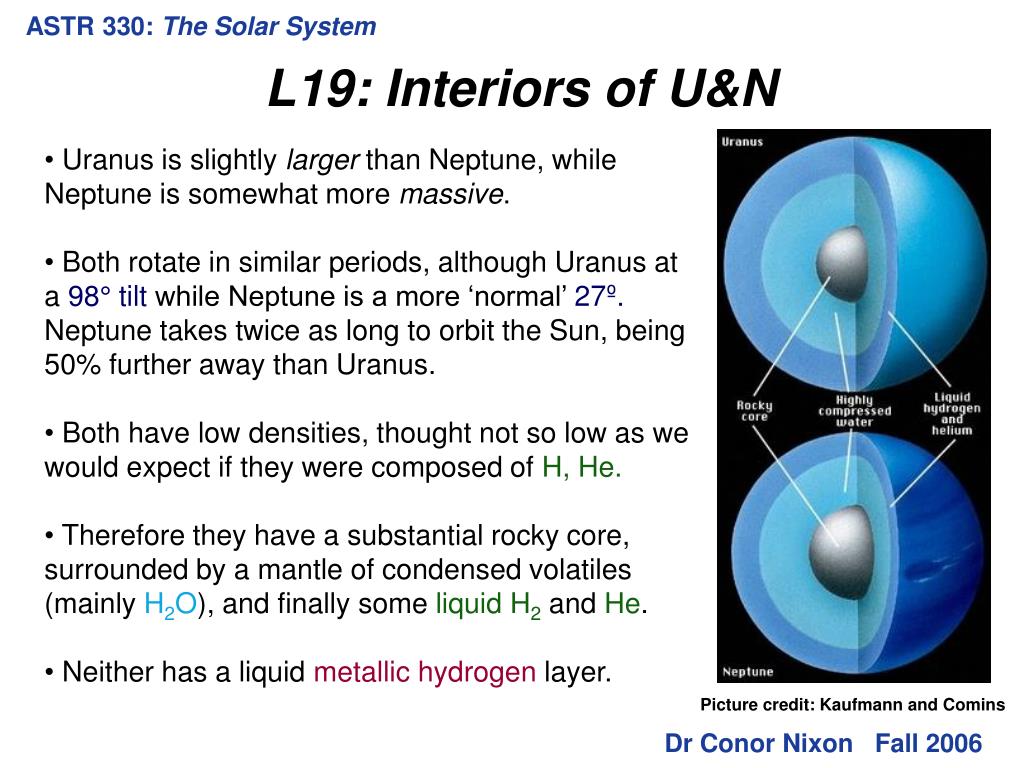 ASTR 330: The Solar System

L19: Interiors of U&N

• Uranus is slightly larger than Neptune, while Neptune is somewhat more massive.

• Both rotate in similar periods, although Uranus at a 98° tilt while Neptune is a more ‘normal’ 27º. Neptune takes twice as long to orbit the Sun, being 50% further away than Uranus.

• Both have low densities, thought not so low as we would expect if they were composed of H, He.

• Therefore they have a substantial rocky core, surrounded by a mantle of condensed volatiles (mainly $H_2O$), and finally some liquid $H_2$ and He.

• Neither has a liquid metallic hydrogen layer.

Uranus

Rocky core

Highly compressed water

Liquid hydrogen and helium

Neptune

Picture credit: Kaufmann and Comins

Dr Conor Nixon Fall 2006